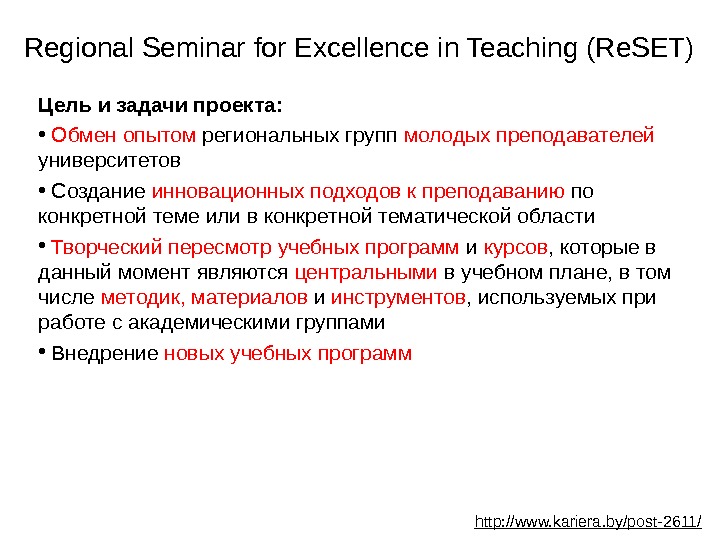 Regional Seminar for Excellence in Teaching (ReSET)

Цель и задачи проекта:

• Обмен опытом региональных групп молодых преподавателей университетов

• Создание инновационных подходов к преподаванию по конкретной теме или в конкретной тематической области

• Творческий пересмотр учебных программ и курсов, которые в данный момент являются центральными в учебном плане, в том числе методик, материалов и инструментов, используемых при работе с академическими группами

• Внедрение новых учебных программ

http://www.kariera.by/post-2611/